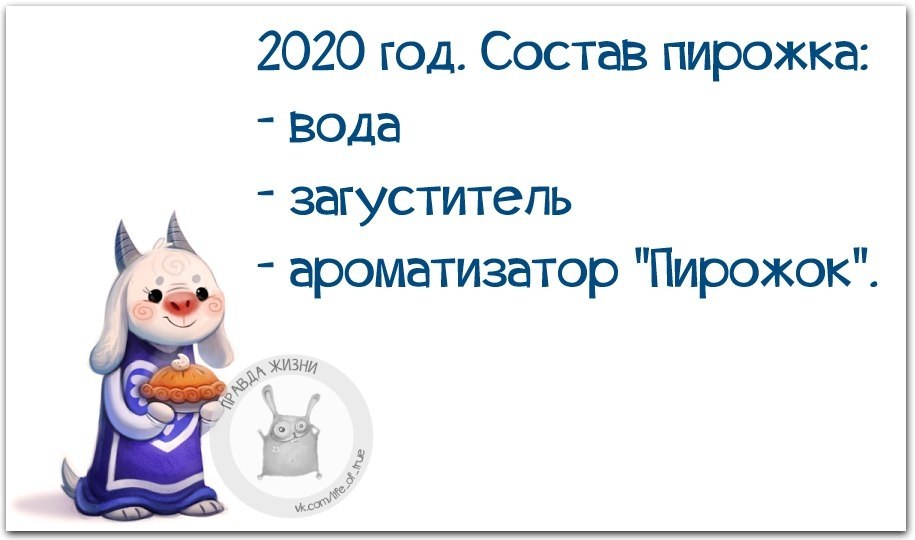 2020 год. Состав пирожка:
- вода
- загуститель
- ароматизатор "Пирожок".

ПРАВДА ЖИЗНИ
vk.com/life_of_true